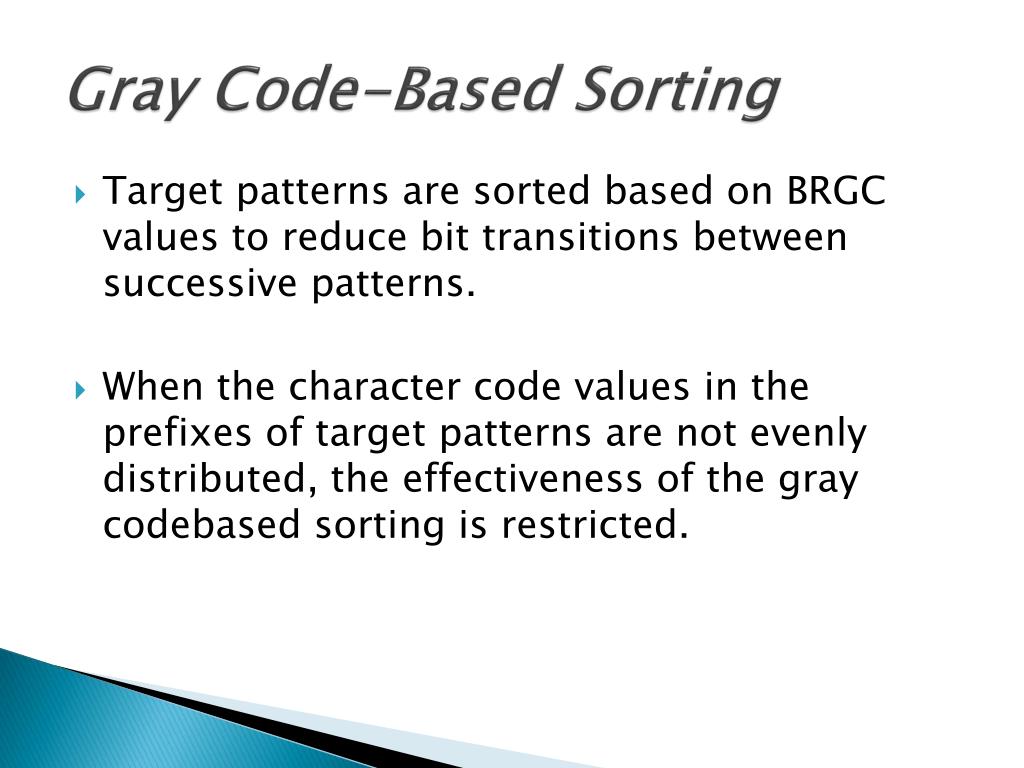 Gray Code-Based Sorting

Target patterns are sorted based on BRGC values to reduce bit transitions between successive patterns.

When the character code values in the prefixes of target patterns are not evenly distributed, the effectiveness of the gray codebased sorting is restricted.